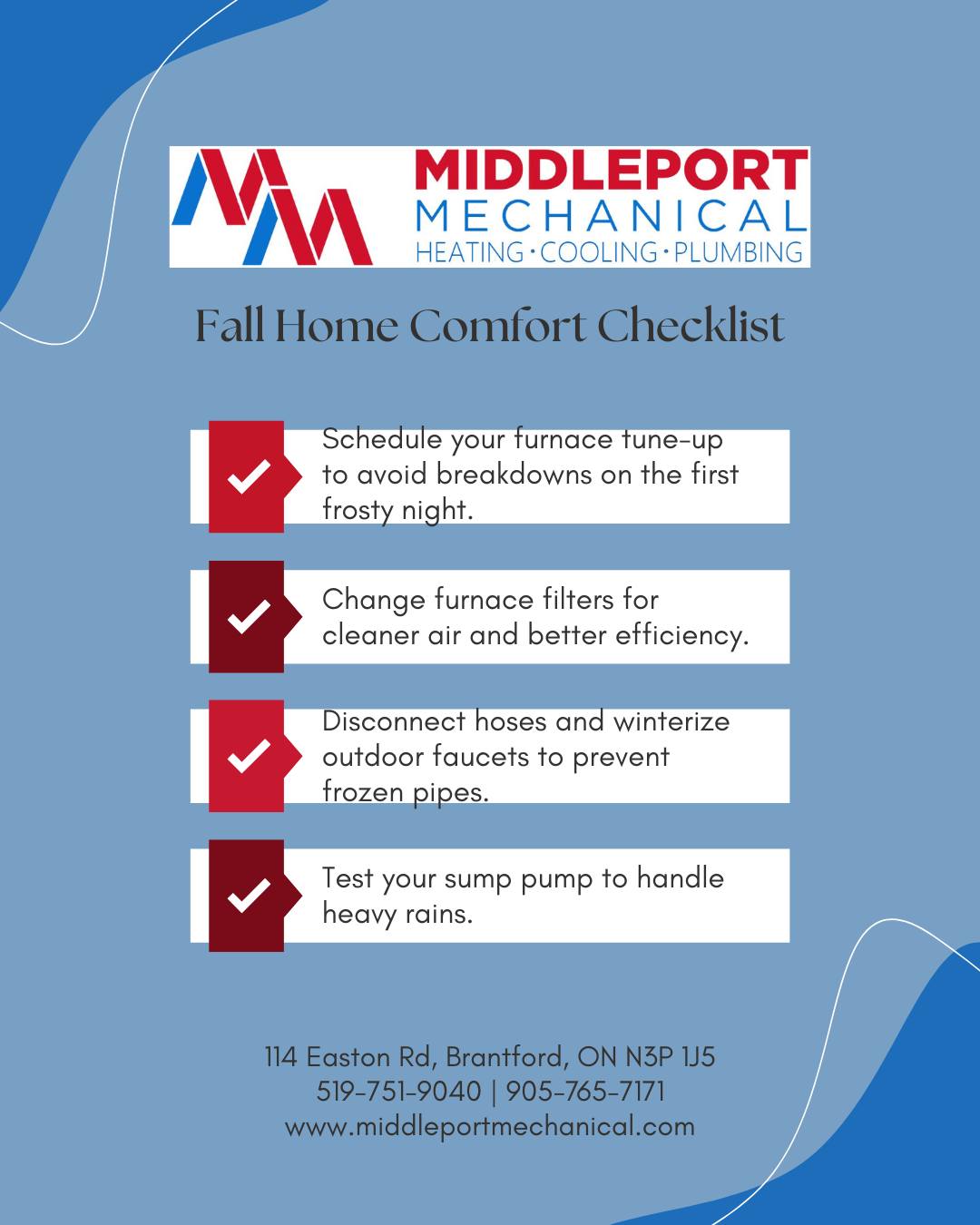 MIDDLEPORT
MECHANICAL
HEATING · COOLING · PLUMBING

Fall Home Comfort Checklist

Schedule your furnace tune-up to avoid breakdowns on the first frosty night.

Change furnace filters for cleaner air and better efficiency.

Disconnect hoses and winterize outdoor faucets to prevent frozen pipes.

Test your sump pump to handle heavy rains.

114 Easton Rd, Brantford, ON N3P 1J5
519-751-9040 | 905-765-7171
www.middleportmechanical.com